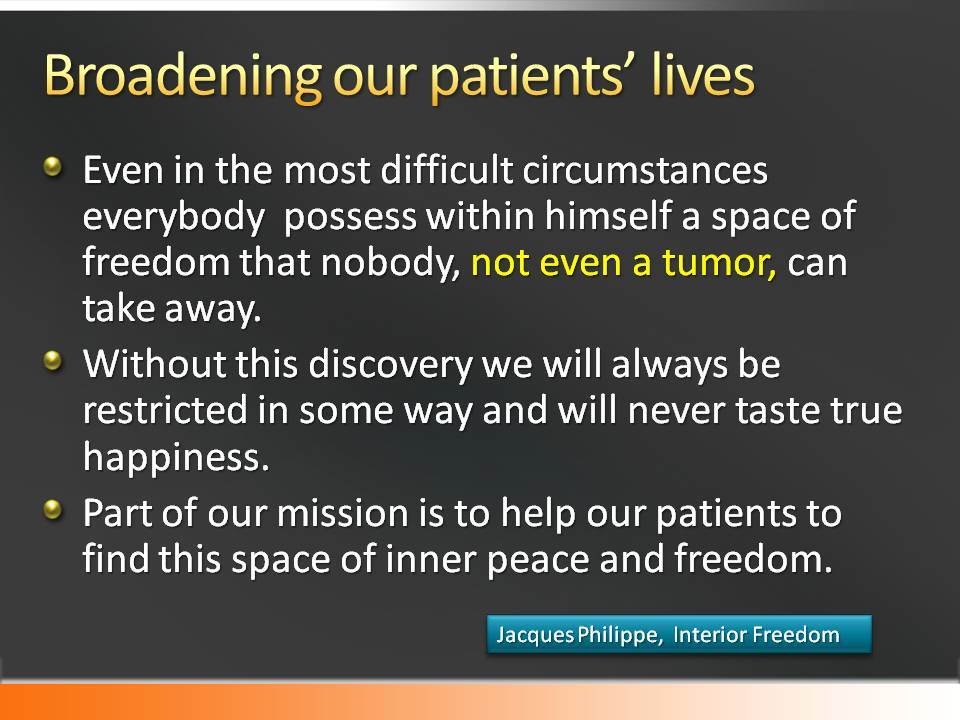 Broadening our patients' lives

Even in the most difficult circumstances everybody possess within himself a space of freedom that nobody, not even a tumor, can take away.

Without this discovery we will always be restricted in some way and will never taste true happiness.

Part of our mission is to help our patients to find this space of inner peace and freedom.

Jacques Philippe, Interior Freedom